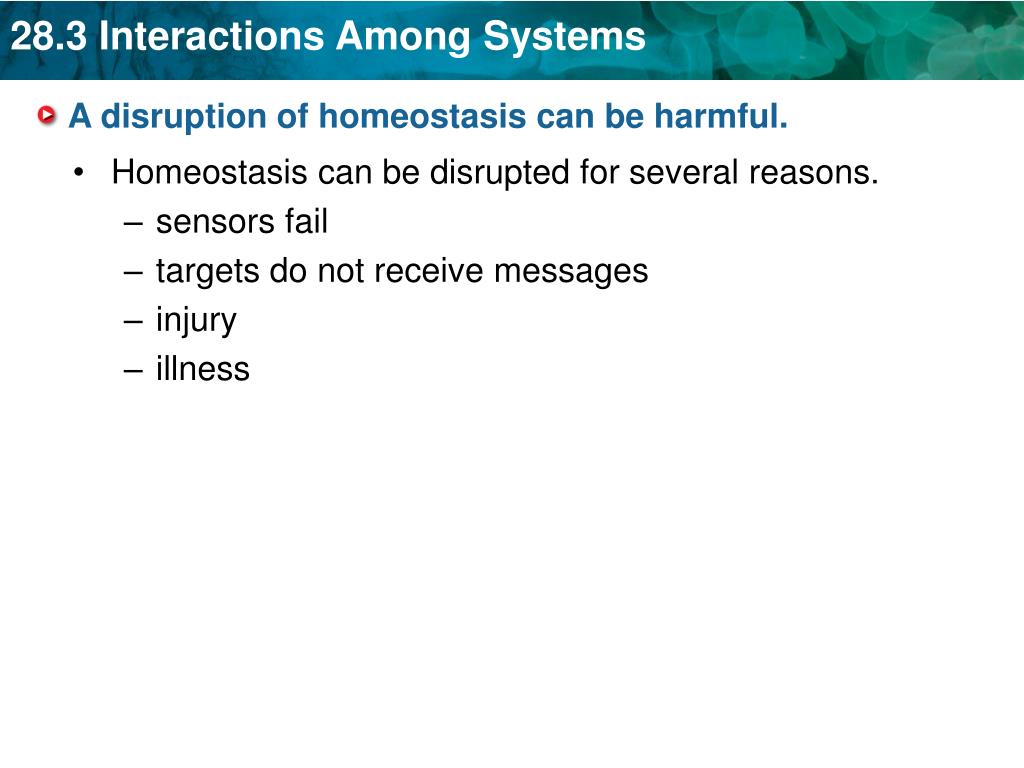 28.3 Interactions Among Systems

A disruption of homeostasis can be harmful.

• Homeostasis can be disrupted for several reasons.
– sensors fail
– targets do not receive messages
– injury
– illness